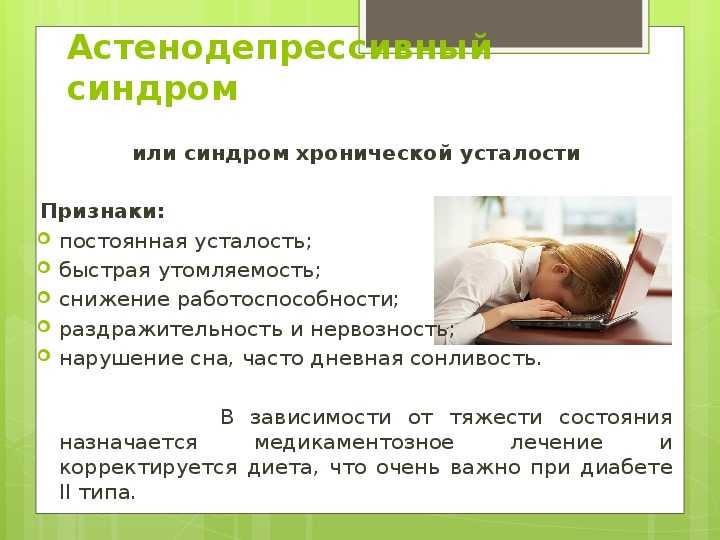 Астенодепрессивный синдром

или синдром хронической усталости

Признаки:
постоянная усталость;
быстрая утомляемость;
снижение работоспособности;
раздражительность и нервозность;
нарушение сна, часто дневная сонливость.

В зависимости от тяжести состояния назначается медикаментозное лечение и корректируется диета, что очень важно при диабете II типа.